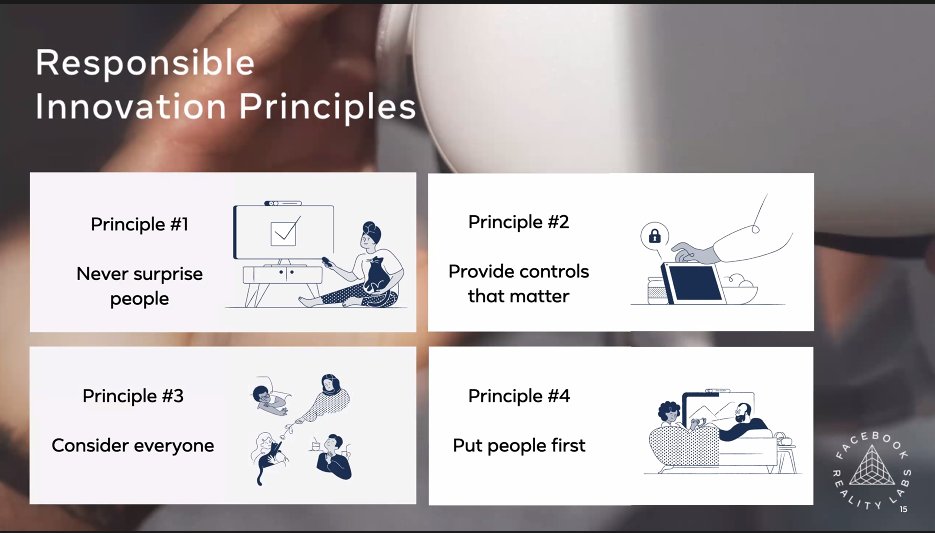 Responsible Innovation Principles

Principle #1

Never surprise people

Principle #2

Provide controls that matter

Principle #3

Consider everyone

Principle #4

Put people first

FACEBOOK REALITY LABS

15